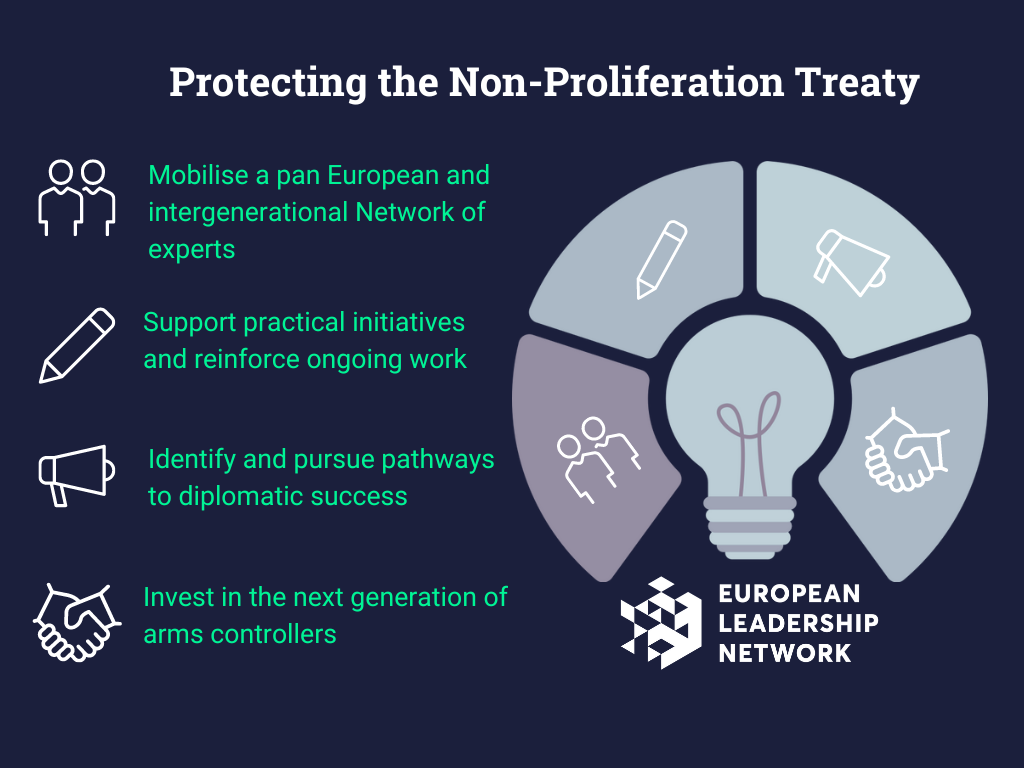 Protecting the Non-Proliferation Treaty

Mobilise a pan European and intergenerational Network of experts

Support practical initiatives and reinforce ongoing work

Identify and pursue pathways to diplomatic success

Invest in the next generation of arms controllers

EUROPEAN LEADERSHIP NETWORK